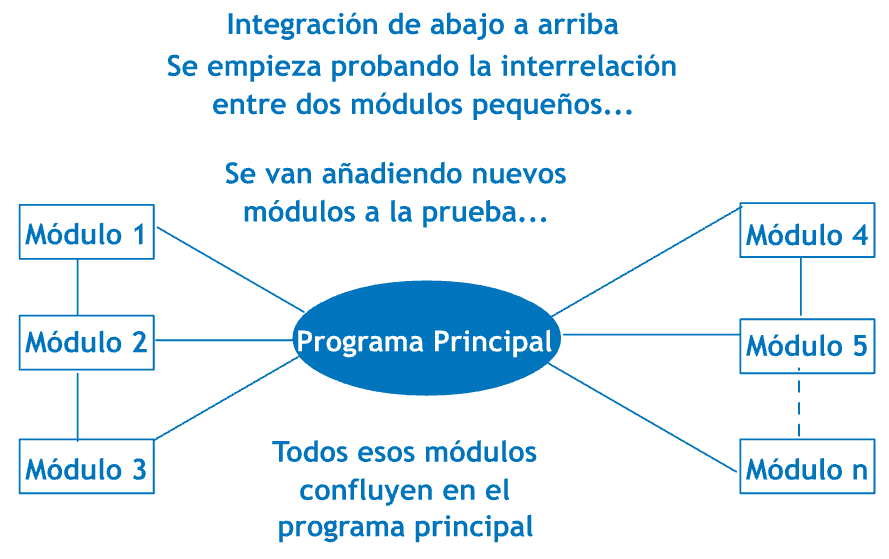 Integración de abajo a arriba
Se empieza probando la interrelación entre dos módulos pequeños...

Se van añadiendo nuevos módulos a la prueba...

Módulo 1
Módulo 2
Módulo 3

Programa Principal

Módulo 4
Módulo 5
Módulo n

Todos esos módulos confluyen en el programa principal